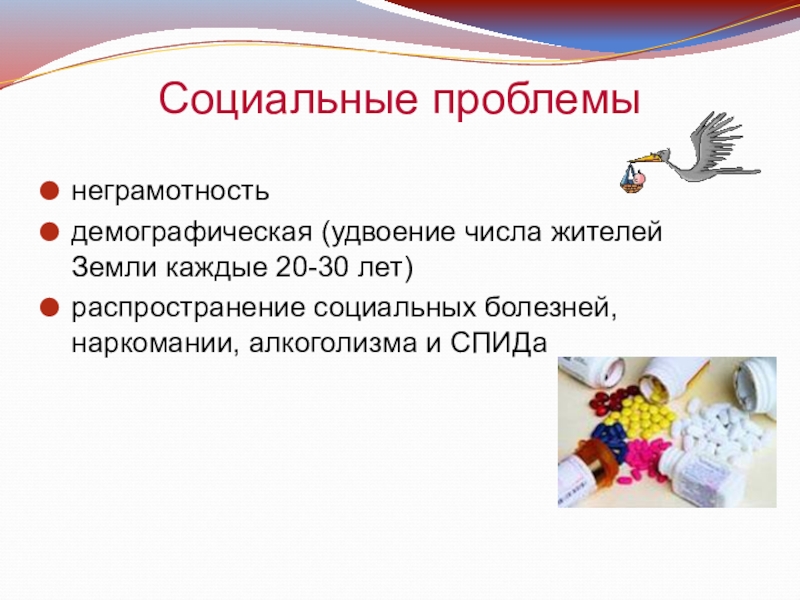 Социальные проблемы

неграмотность

демографическая (удвоение числа жителей Земли каждые 20-30 лет)

распространение социальных болезней, наркомании, алкоголизма и СПИДа